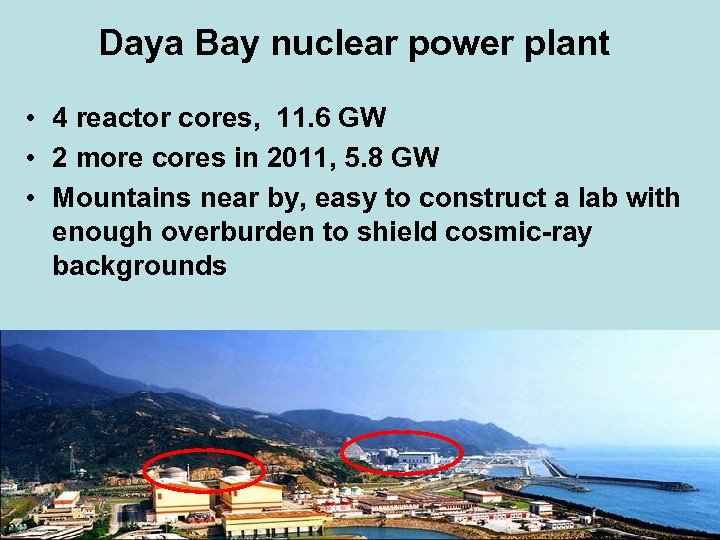 Daya Bay nuclear power plant

• 4 reactor cores, 11.6 GW
• 2 more cores in 2011, 5.8 GW
• Mountains near by, easy to construct a lab with enough overburden to shield cosmic-ray backgrounds